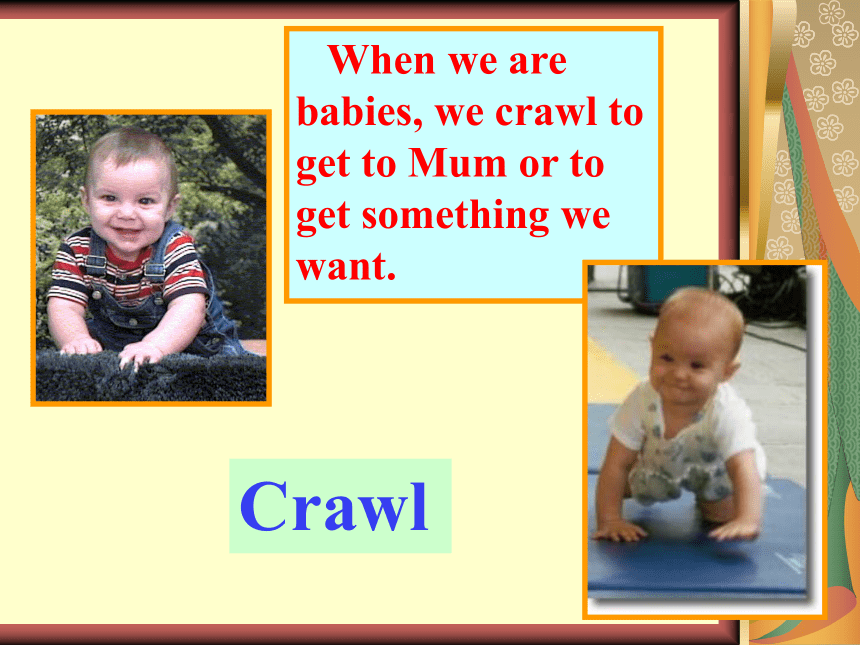 When we are babies, we crawl to get to Mum or to get something we want.

Crawl